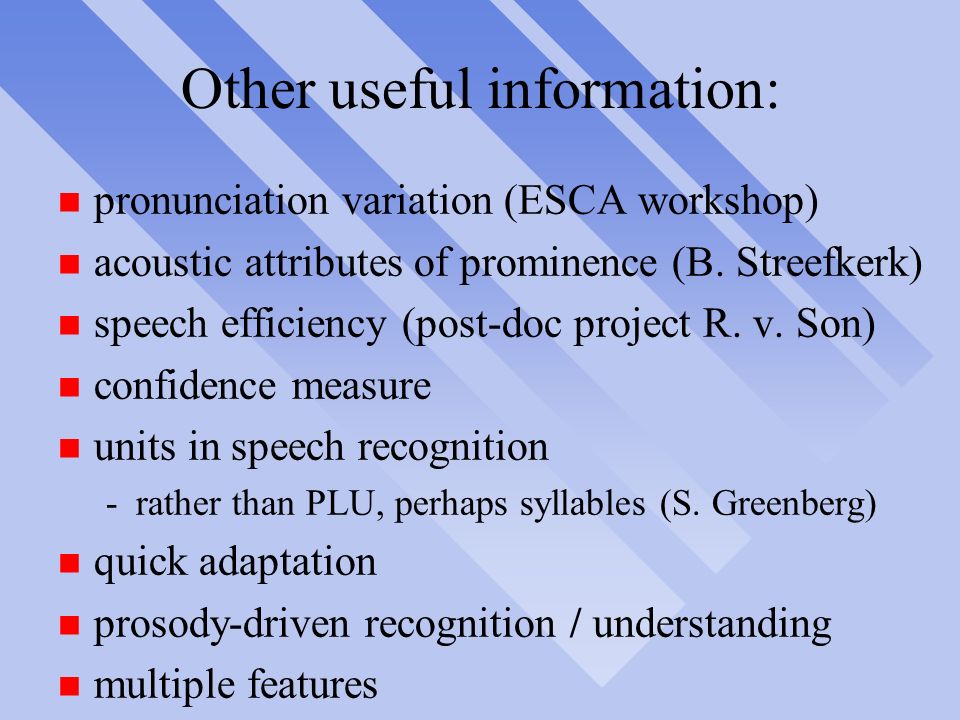 Other useful information:

- pronunciation variation (ESCA workshop)
- acoustic attributes of prominence (B. Streefkerk)
- speech efficiency (post-doc project R. v. Son)
- confidence measure
- units in speech recognition
  - rather than PLU, perhaps syllables (S. Greenberg)
- quick adaptation
- prosody-driven recognition / understanding
- multiple features